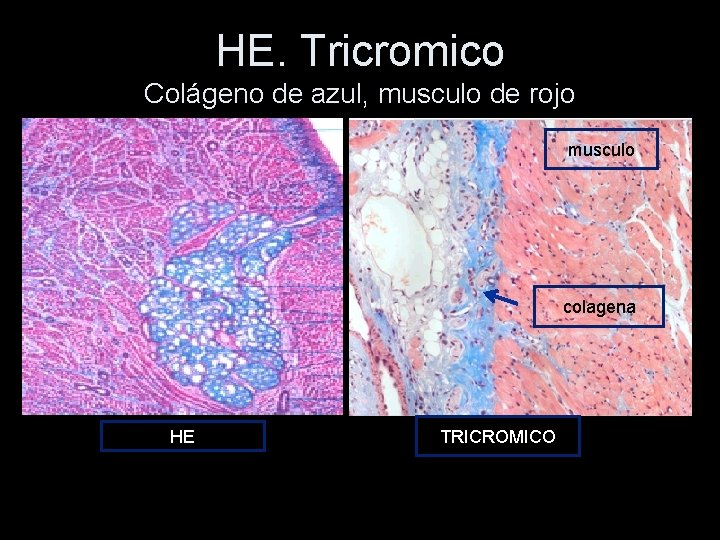 HE. Tricromico
Colágeno de azul, musculo de rojo

musculo

colagena

HE

TRICROMICO